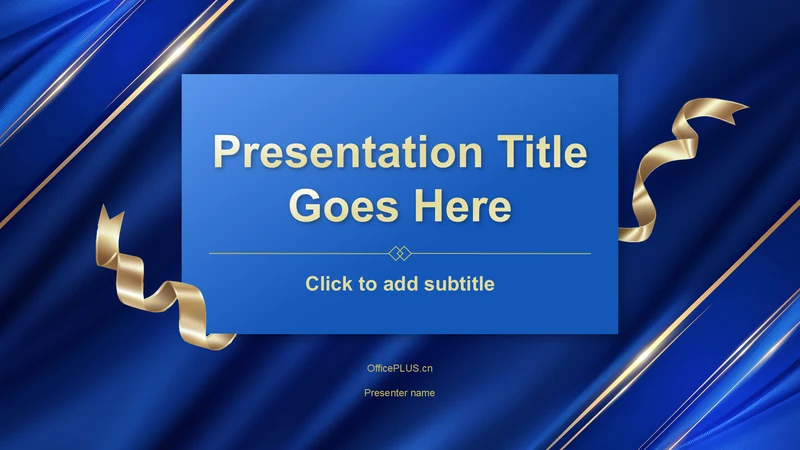 Presentation Title Goes Here

Click to add subtitle

OfficePLUS.cn

Presenter name